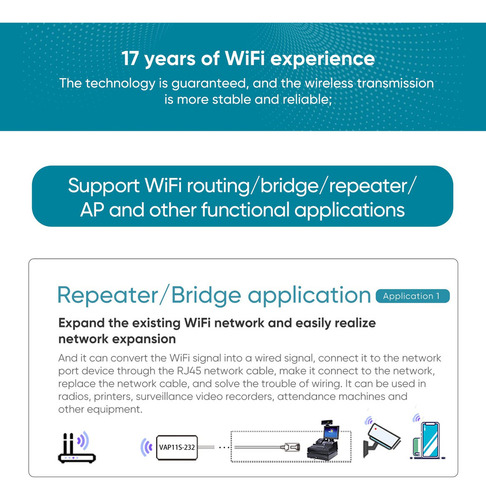 17 years of WiFi experience

The technology is guaranteed, and the wireless transmission is more stable and reliable;

Support WiFi routing/bridge/repeater/ AP and other functional applications

Repeater/Bridge application

Application 1

Expand the existing WiFi network and easily realize network expansion

And it can convert the WiFi signal into a wired signal, connect it to the network port device through the RJ45 network cable, make it connect to the network, replace the network cable, and solve the trouble of wiring. It can be used in radios, printers, surveillance video recorders, attendance machines and other equipment.

VAP11S-232